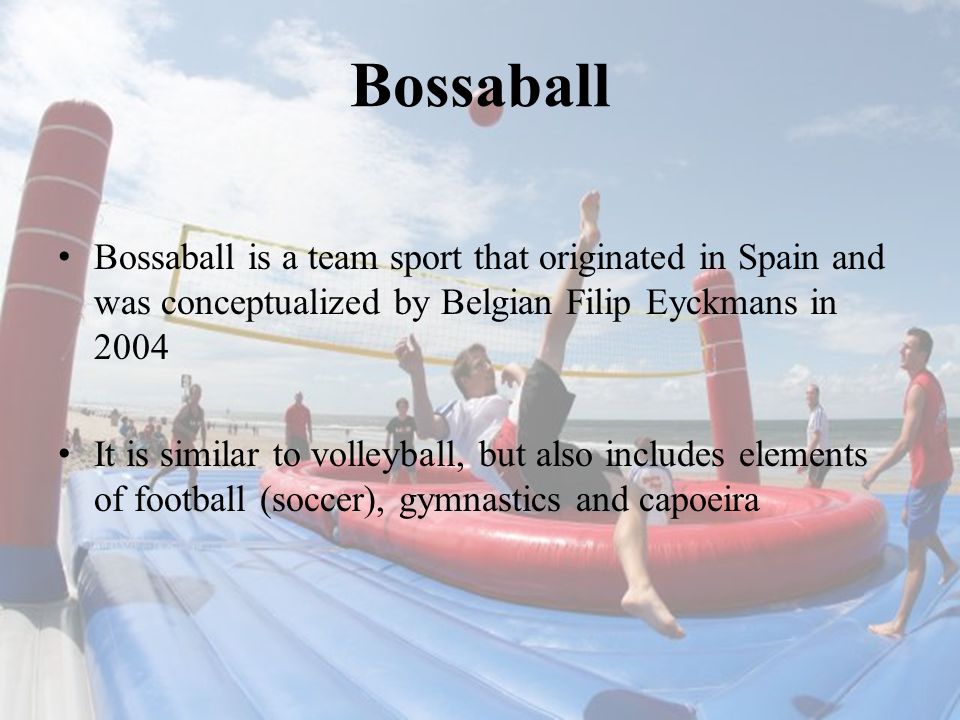 Bossaball

• Bossaball is a team sport that originated in Spain and was conceptualized by Belgian Filip Eyckmans in 2004

• It is similar to volleyball, but also includes elements of football (soccer), gymnastics and capoeira